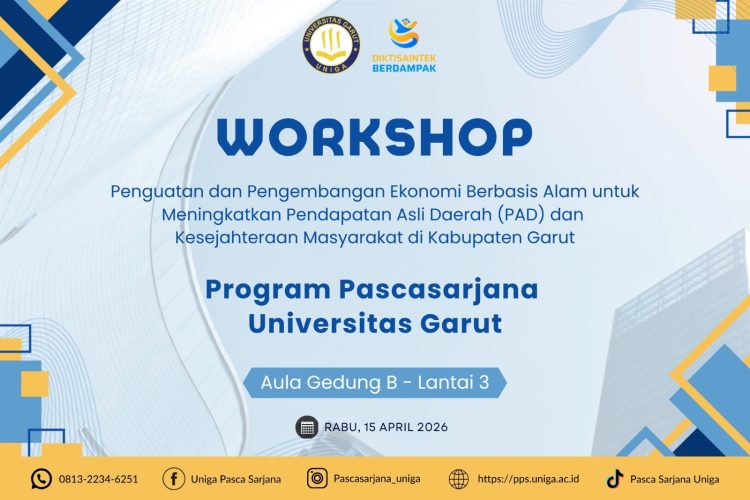 UNIVERSITAS GARUT
UNIGA

DIKTISAINTEK
BERDAMPAK

WORKSHOP

Penguatan dan Pengembangan Ekonomi Berbasis Alam untuk Meningkatkan Pendapatan Asli Daerah (PAD) dan Kesejahteraan Masyarakat di Kabupaten Garut

Program Pascasarjana
Universitas Garut

Aula Gedung B - Lantai 3

RABU, 15 APRIL 2026

0813-2234-6251
Uniga Pasca Sarjana
Pascasarjana_uniga
https://pps.uniga.ac.id
Pasca Sarjana Uniga